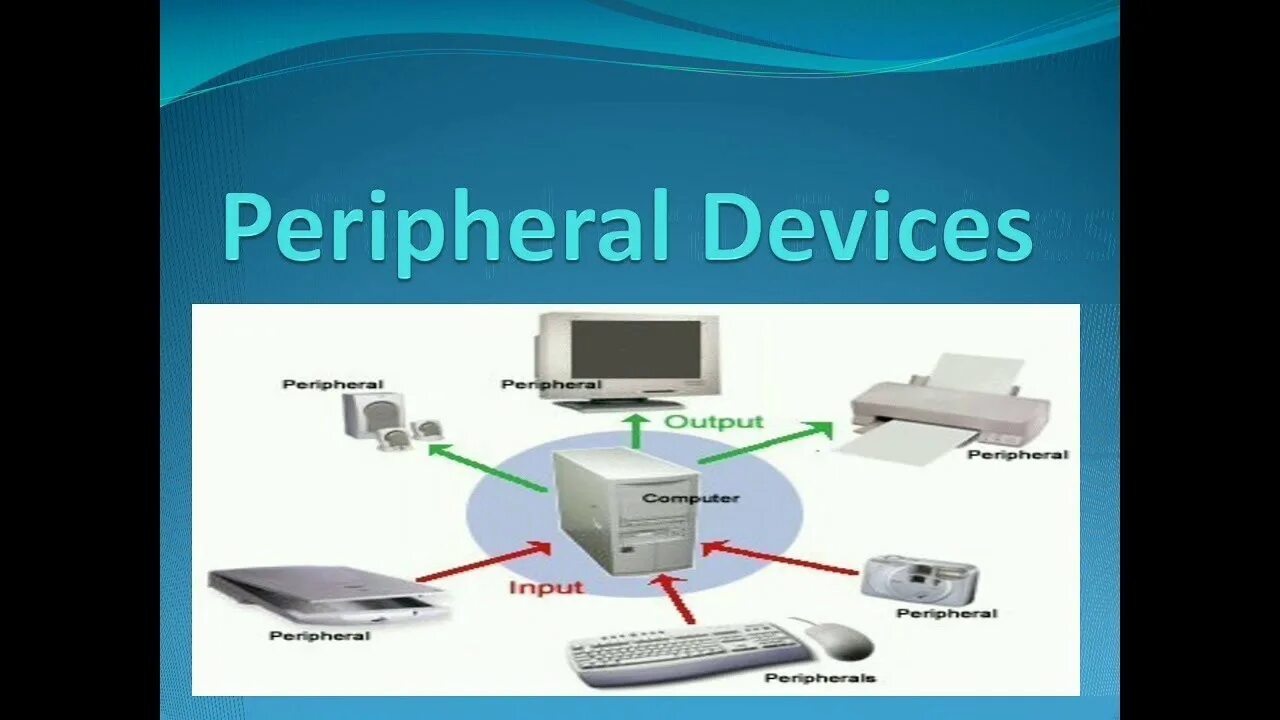 Peripheral Devices

Peripheral

Peripheral

Output

Peripheral

Computer

Input

Peripheral

Peripheral

Peripherals